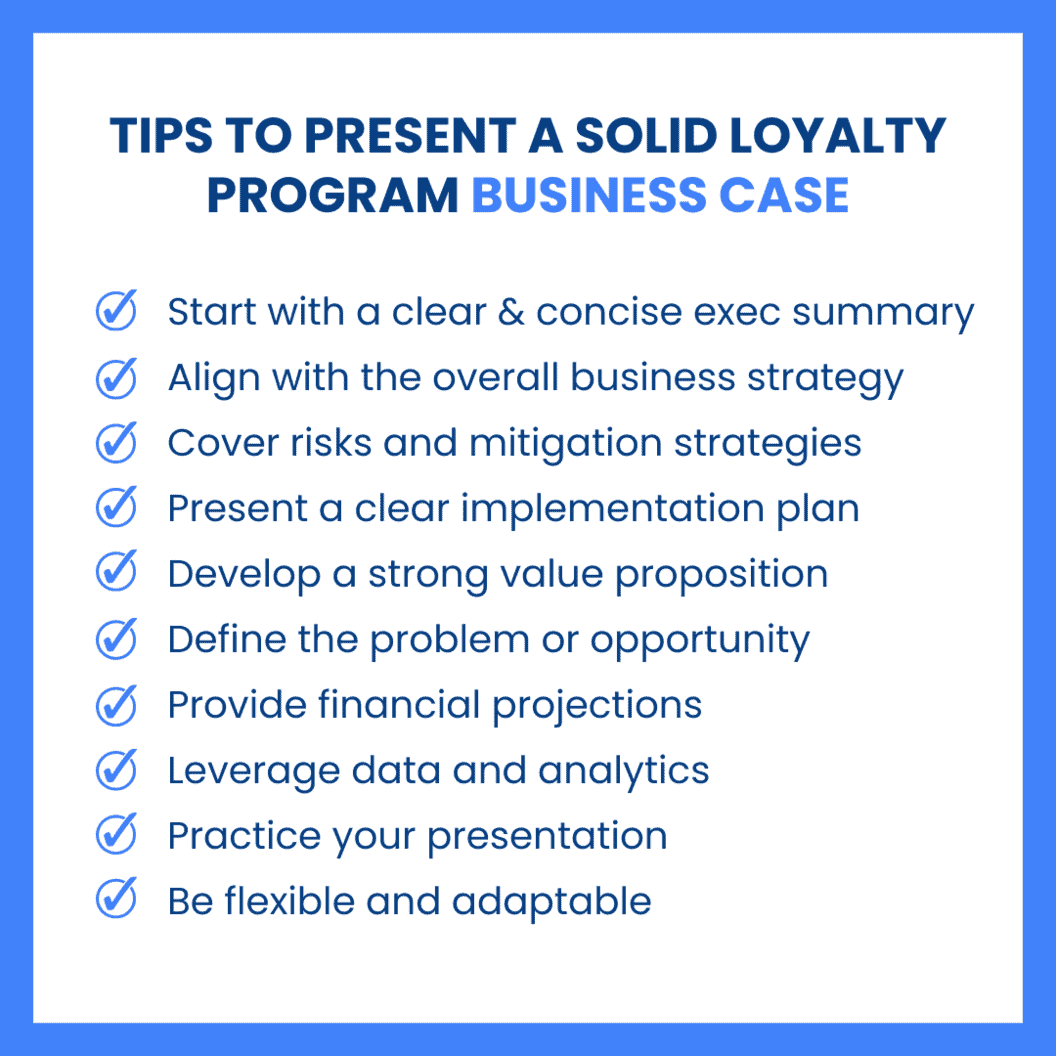 TIPS TO PRESENT A SOLID LOYALTY PROGRAM BUSINESS CASE

Start with a clear & concise exec summary
Align with the overall business strategy
Cover risks and mitigation strategies
Present a clear implementation plan
Develop a strong value proposition
Define the problem or opportunity
Provide financial projections
Leverage data and analytics
Practice your presentation
Be flexible and adaptable